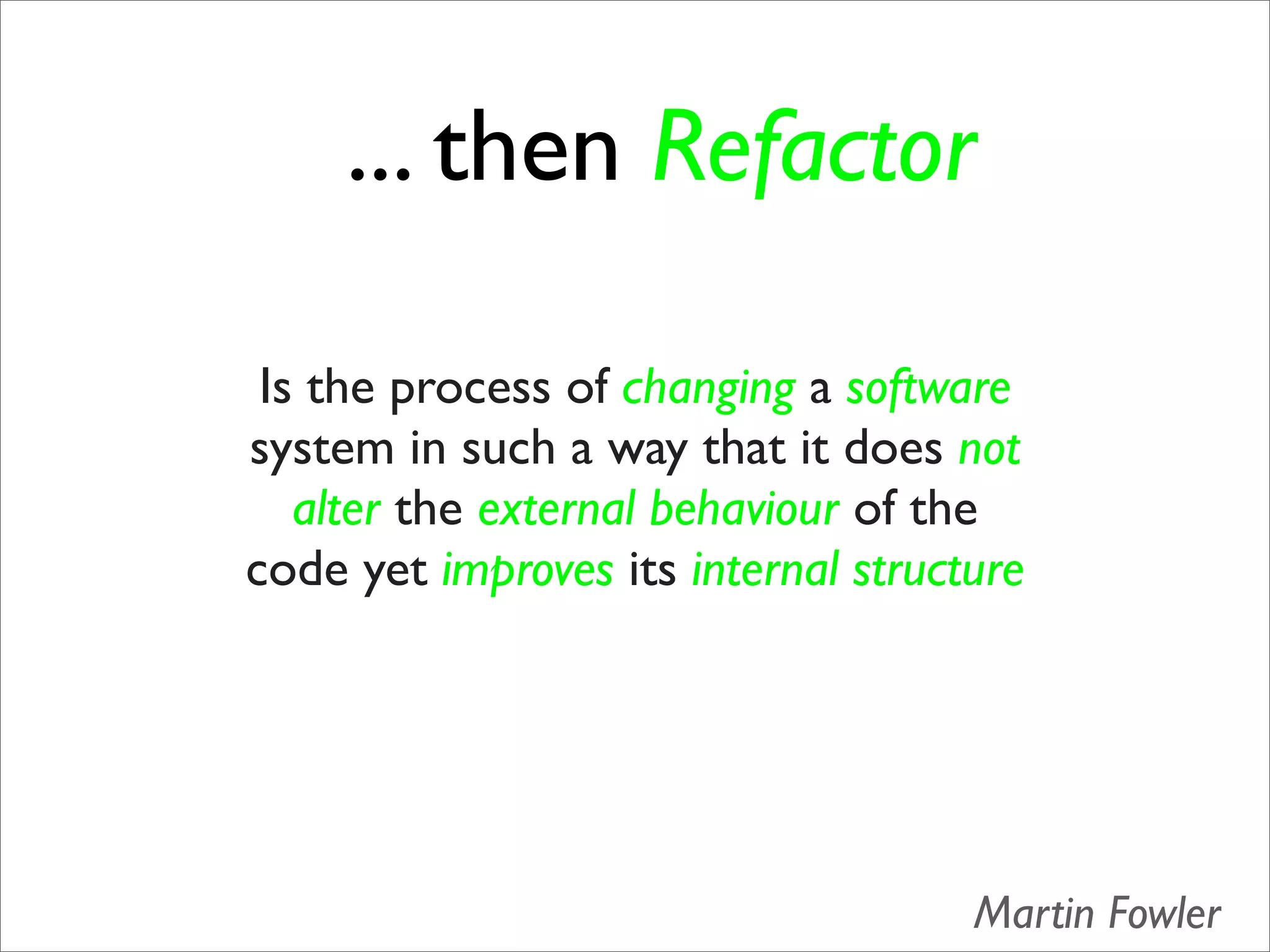 ... then Refactor

Is the process of changing a software system in such a way that it does not alter the external behaviour of the code yet improves its internal structure

Martin Fowler